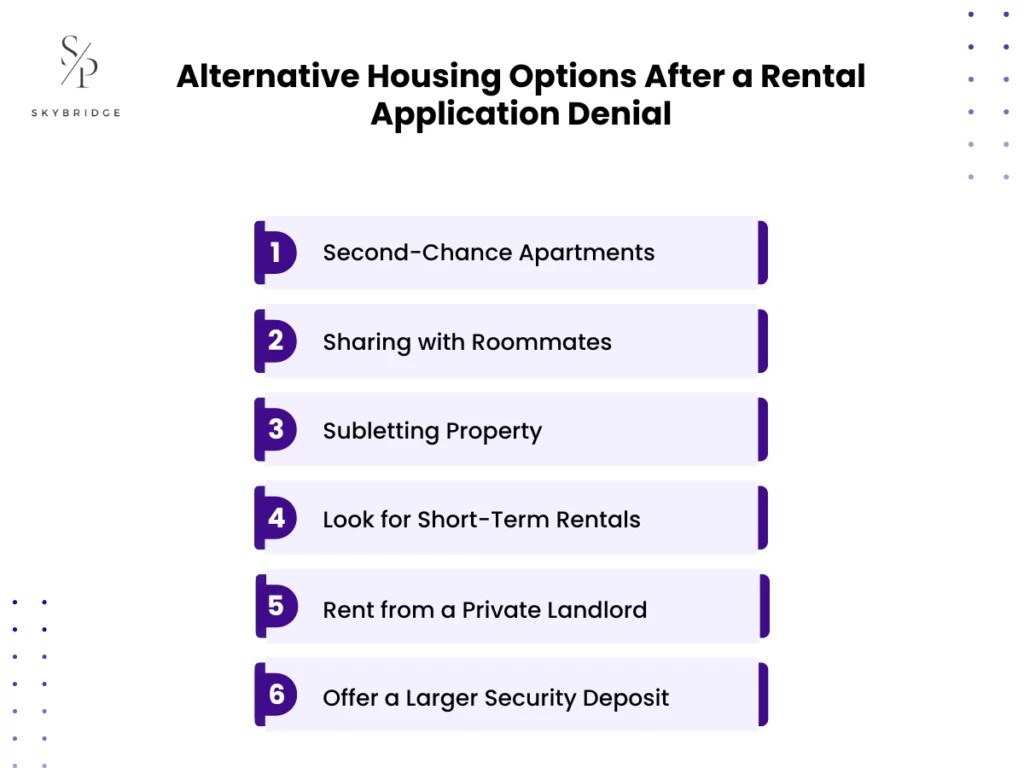 S/P
SKYBRIDGE

Alternative Housing Options After a Rental Application Denial

1 Second-Chance Apartments

2 Sharing with Roommates

3 Subletting Property

4 Look for Short-Term Rentals

5 Rent from a Private Landlord

6 Offer a Larger Security Deposit